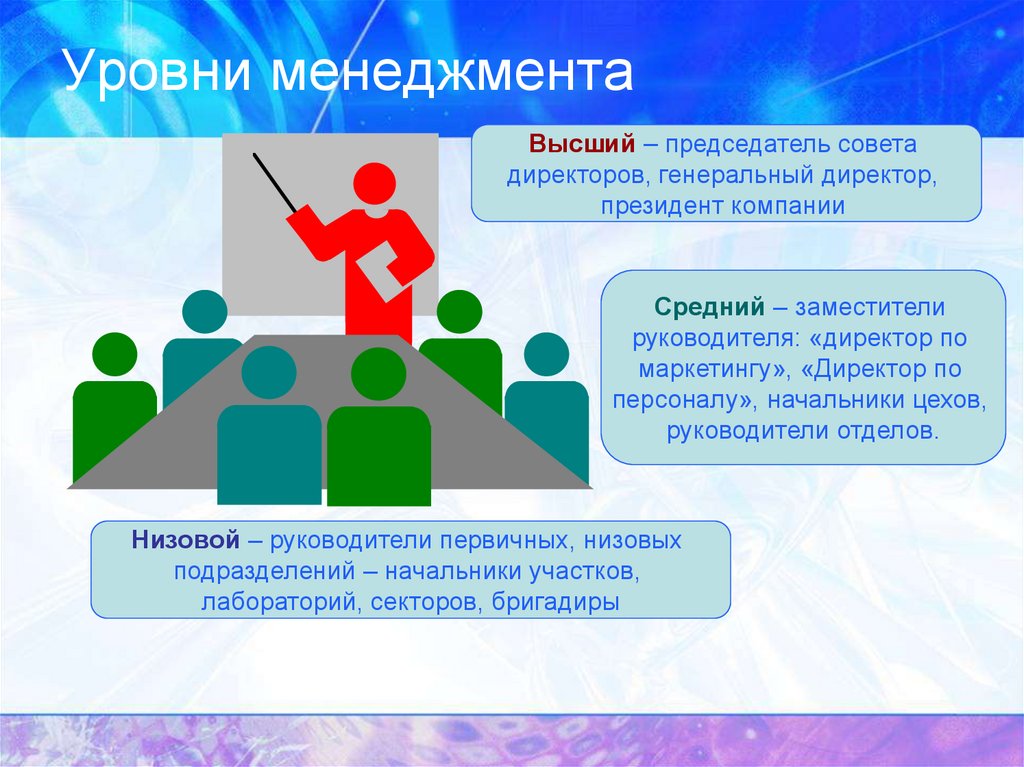 Уровни менеджмента

Высший – председатель совета директоров, генеральный директор, президент компании

Средний – заместители руководителя: «директор по маркетингу», «Директор по персоналу», начальники цехов, руководители отделов.

Низовой – руководители первичных, низовых подразделений – начальники участков, лабораторий, секторов, бригадиры